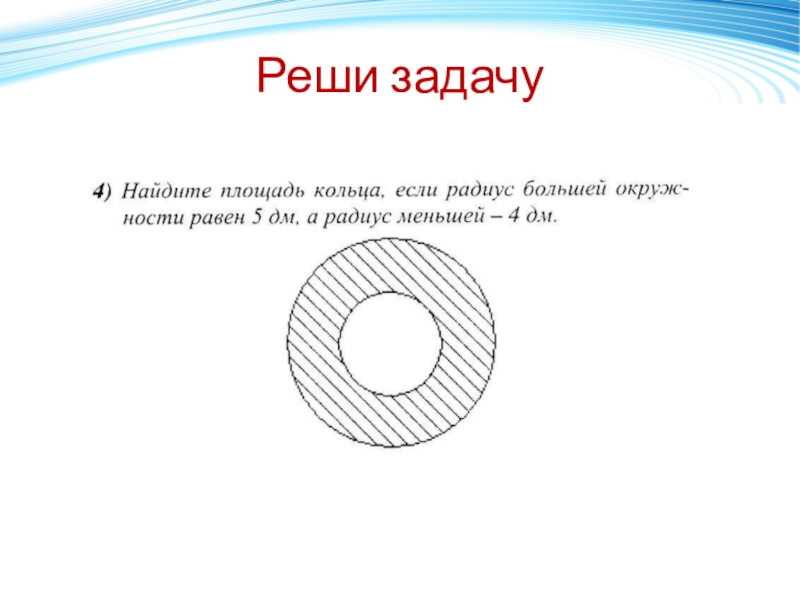 Реши задачу

4) Найдите площадь кольца, если радиус большей окружности равен 5 дм, а радиус меньшей – 4 дм.